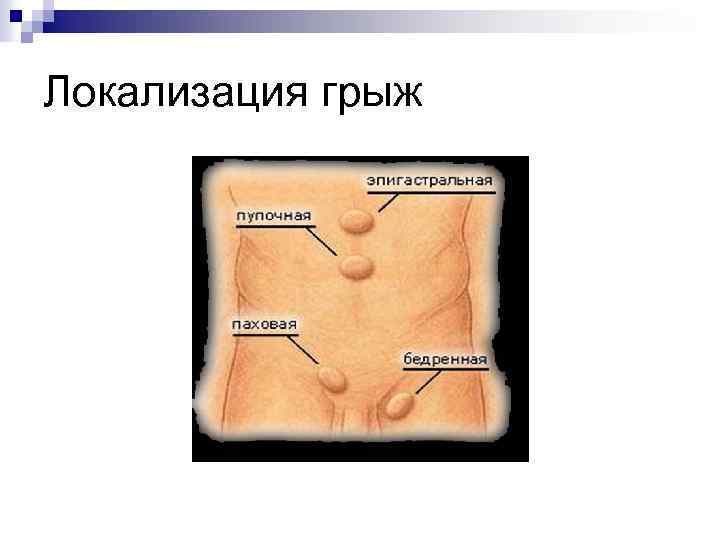 Локализация грыж

эпигастральная

пупочная

паховая

бедренная